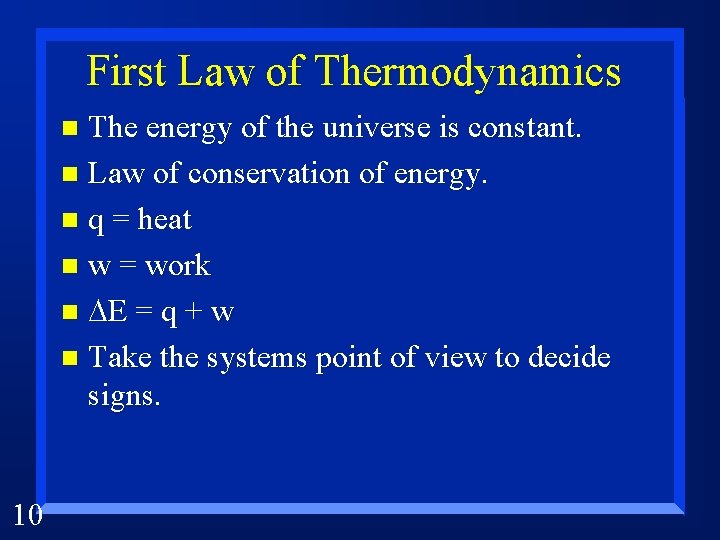 First Law of Thermodynamics

- The energy of the universe is constant.
- Law of conservation of energy.
- q = heat
- w = work
- $\Delta E = q + w$
- Take the systems point of view to decide signs.

10